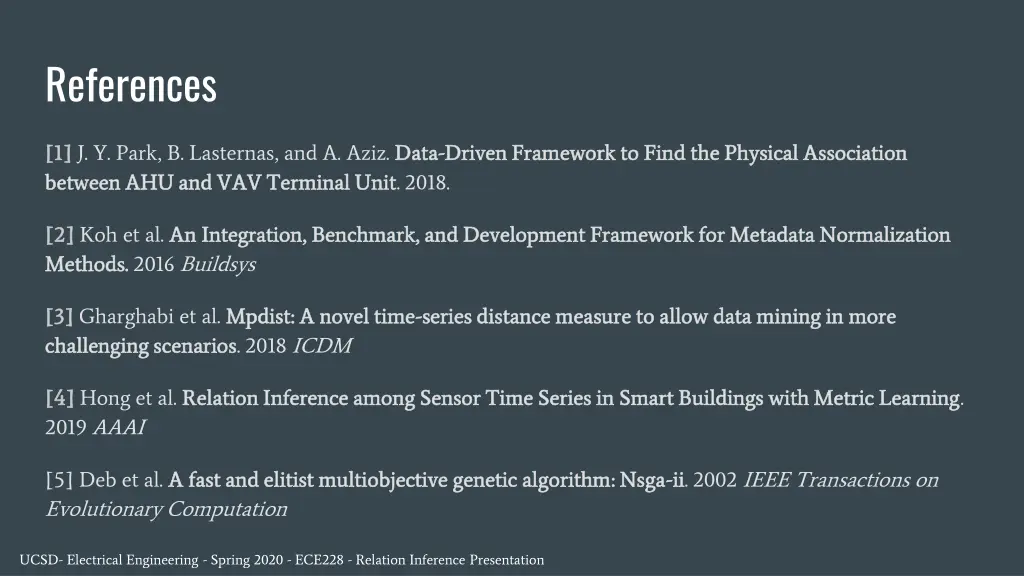 References

[1] J. Y. Park, B. Lasternas, and A. Aziz. Data-Driven Framework to Find the Physical Association between AHU and VAV Terminal Unit. 2018.

[2] Koh et al. An Integration, Benchmark, and Development Framework for Metadata Normalization Methods. 2016 Buildsys

[3] Gharghabi et al. Mpdist: A novel time-series distance measure to allow data mining in more challenging scenarios. 2018 ICDM

[4] Hong et al. Relation Inference among Sensor Time Series in Smart Buildings with Metric Learning. 2019 AAAI

[5] Deb et al. A fast and elitist multiobjective genetic algorithm: Nsga-ii. 2002 IEEE Transactions on Evolutionary Computation

UCSD- Electrical Engineering - Spring 2020 - ECE228 - Relation Inference Presentation